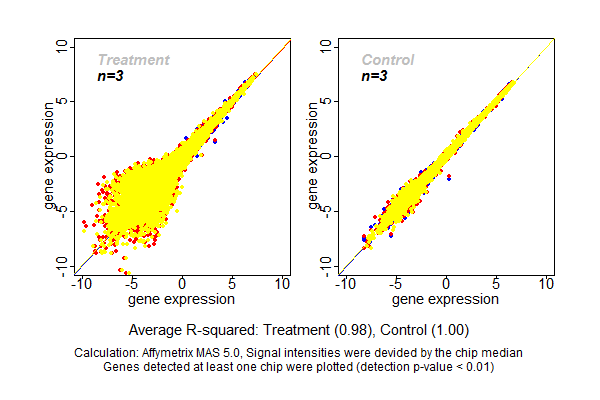 Treatment
n=3

gene expression

10
5
0
-5
-10

-10 -5 0 5 10

gene expression

Control
n=3

gene expression

10
5
0
-5
-10

-10 -5 0 5 10

gene expression

Average R-squared: Treatment (0.98), Control (1.00)

Calculation: Affymetrix MAS 5.0, Signal intensities were devided by the chip median
Genes detected at least one chip were plotted (detection p-value < 0.01)